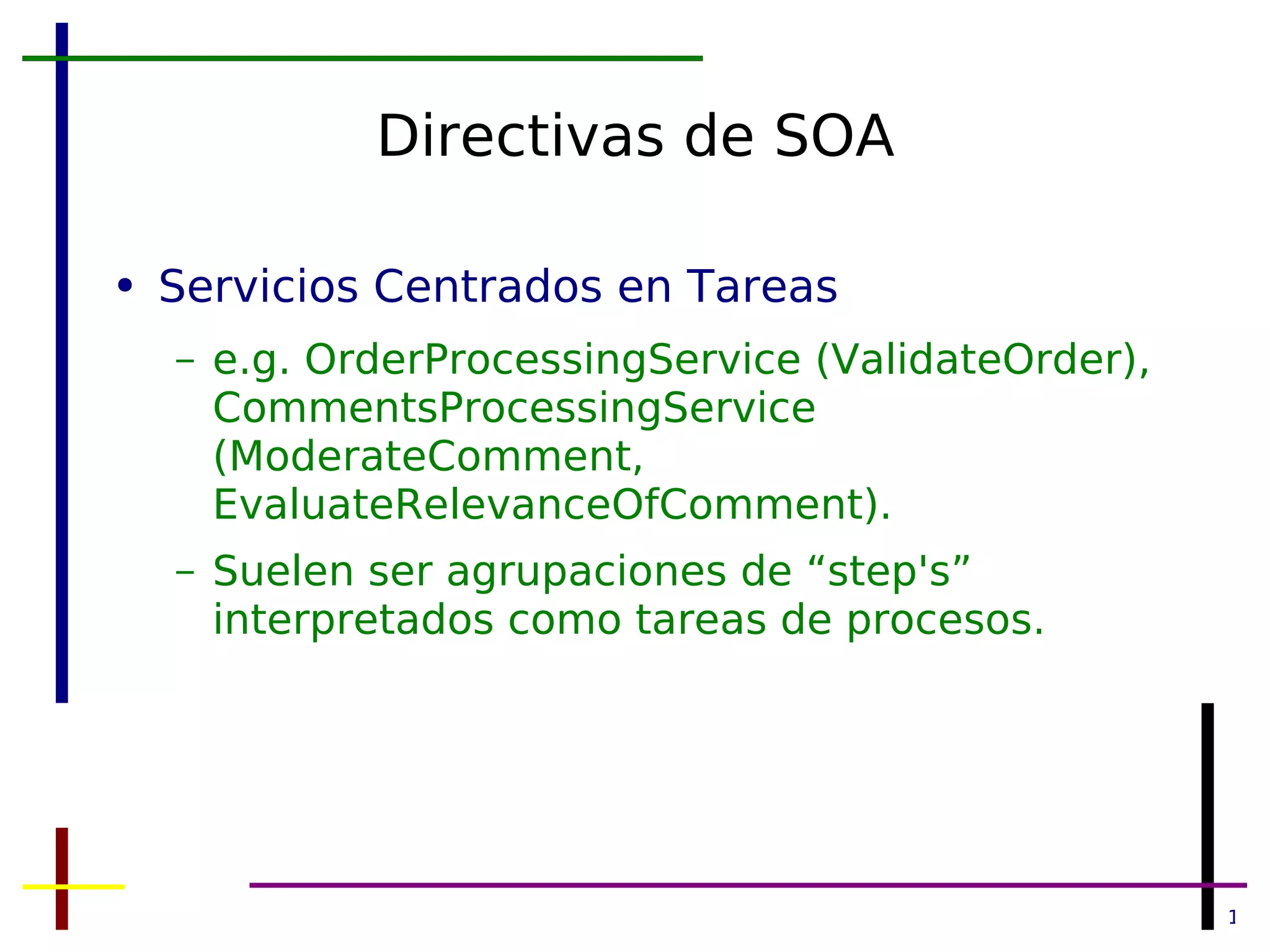 Directivas de SOA

• Servicios Centrados en Tareas

– e.g. OrderProcessingService (ValidateOrder), CommentsProcessingService (ModerateComment, EvaluateRelevanceOfComment).

– Suelen ser agrupaciones de “step's” interpretados como tareas de procesos.

1